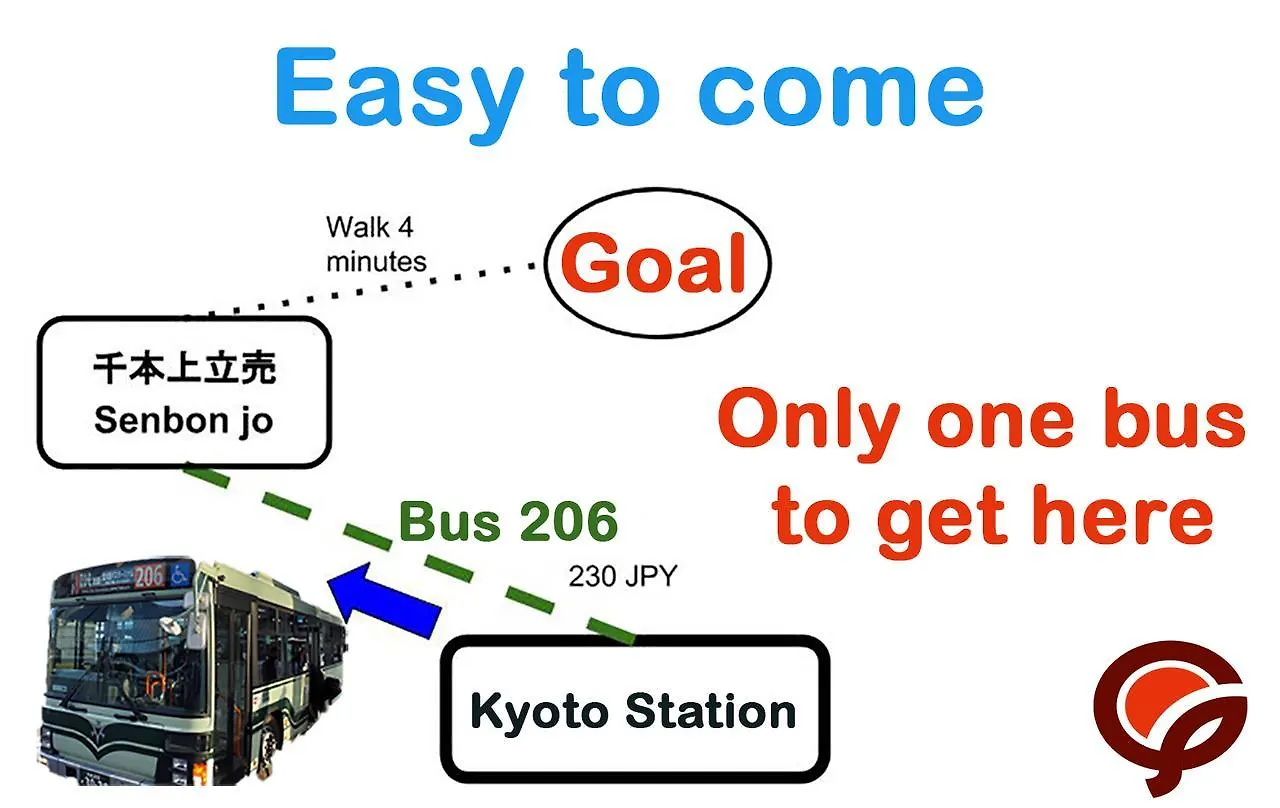 Easy to come

Walk 4 minutes

Goal

千本上立売
Senbon jo

Only one bus to get here

Bus 206

230 JPY

206

Kyoto Station